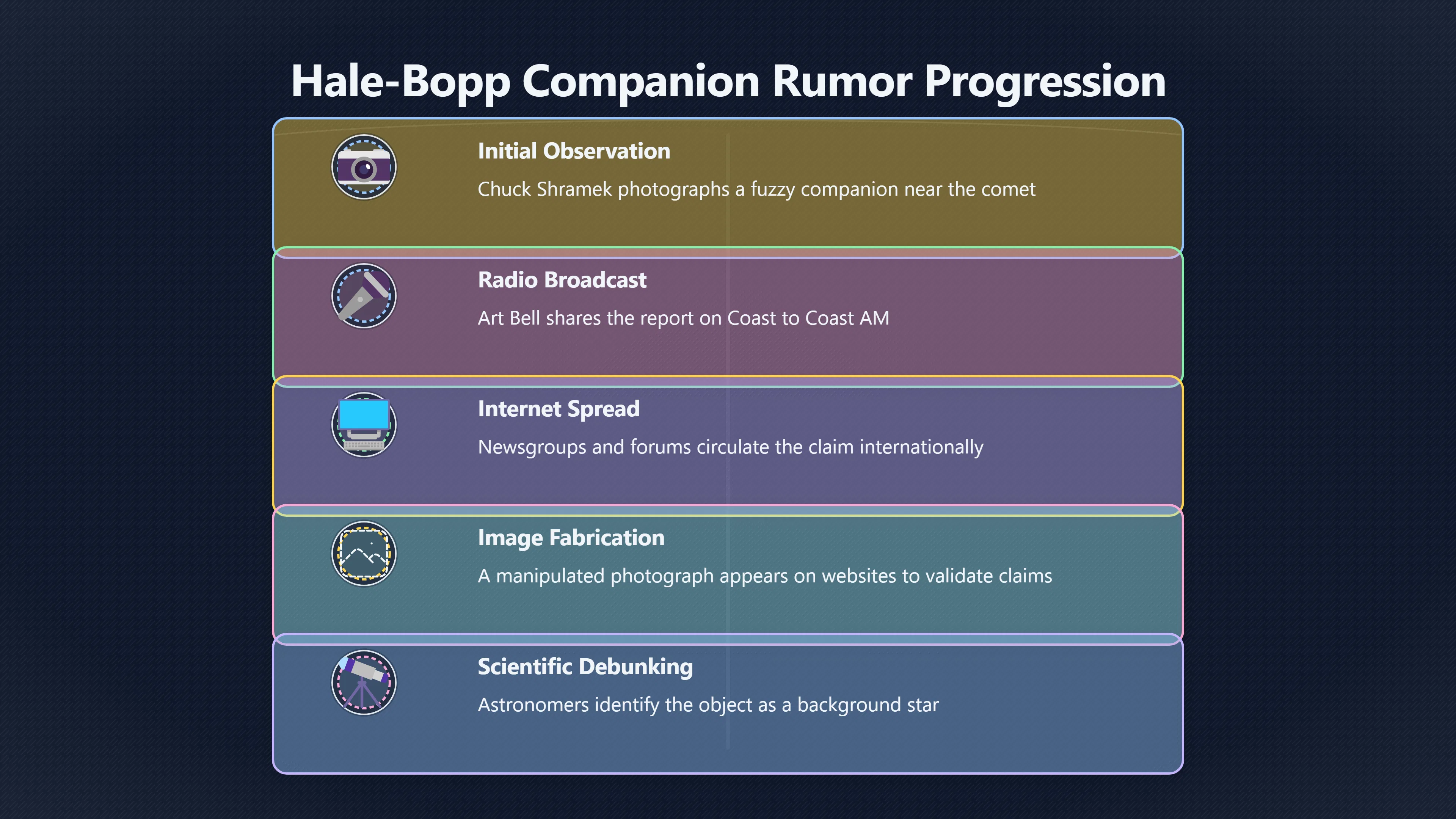 Hale-Bopp Companion Rumor Progression

Initial Observation

Chuck Shramek photographs a fuzzy companion near the comet

Radio Broadcast

Art Bell shares the report on Coast to Coast AM

Internet Spread

Newsgroups and forums circulate the claim internationally

Image Fabrication

A manipulated photograph appears on websites to validate claims

Scientific Debunking

Astronomers identify the object as a background star